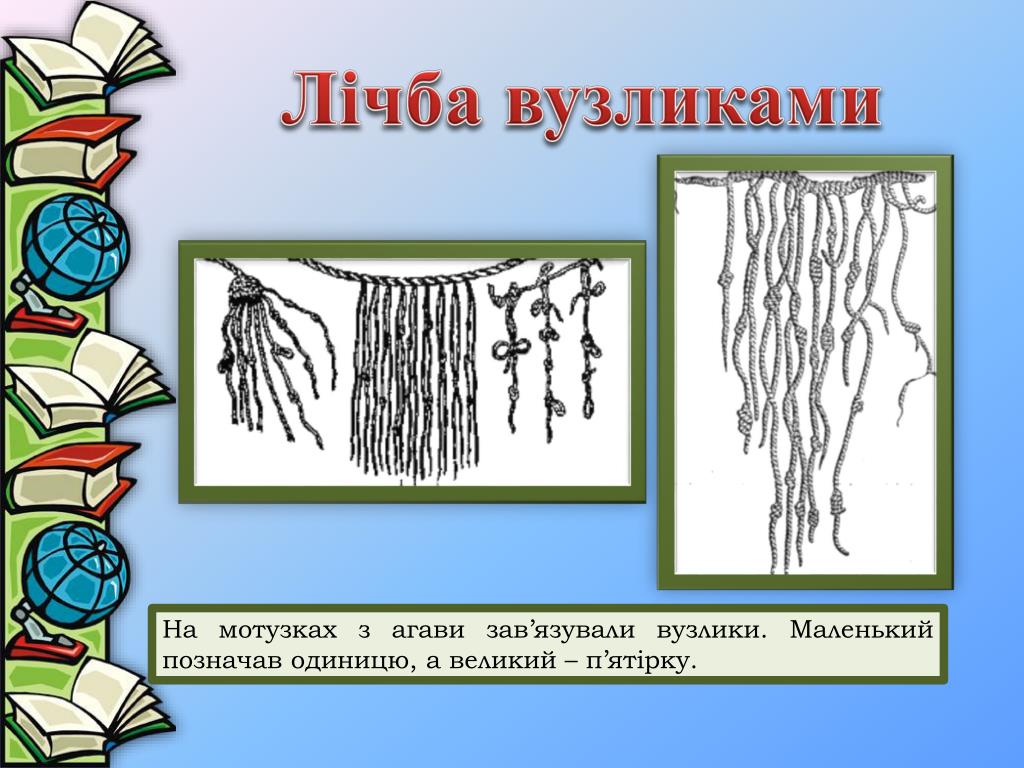 Лічба вузликами

На мотузках з агави зав’язували вузлики. Маленький позначав одиницю, а великий – п’ятірку.